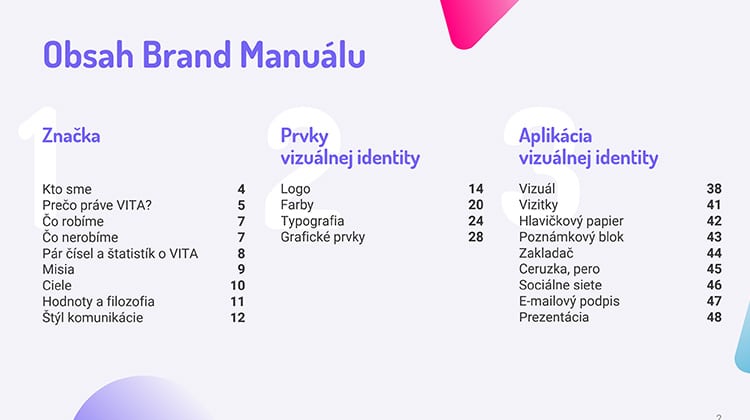 Obsah Brand Manuálu

1
Značka

Kto sme 4
Prečo práve VITA? 5
Čo robíme 7
Čo nerobíme 7
Pár čísel a štatistík o VITA 8
Misia 9
Ciele 10
Hodnoty a filozofia 11
Štýl komunikácie 12

2
Prvky vizuálnej identity

Logo 14
Farby 20
Typografia 24
Grafické prvky 28

3
Aplikácia vizuálnej identity

Vizuál 38
Vizitky 41
Hlavičkový papier 42
Poznámkový blok 43
Zakladač 44
Ceruzka, pero 45
Sociálne siete 46
E-mailový podpis 47
Prezentácia 48

2